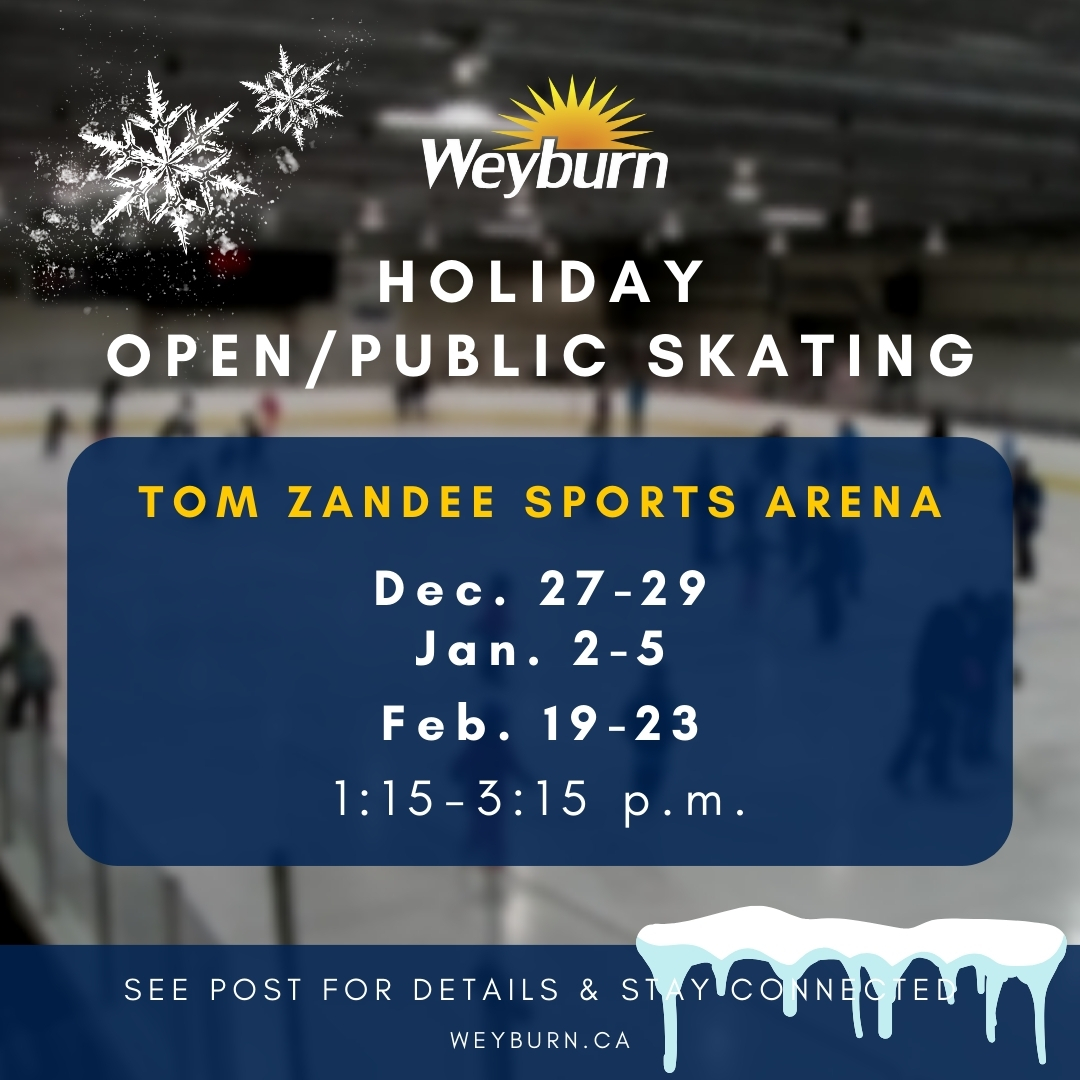 Weyburn

HOLIDAY
OPEN/PUBLIC SKATING

TOM ZANDEE SPORTS ARENA

Dec. 27-29
Jan. 2-5
Feb. 19-23
1:15-3:15 p.m.

SEE POST FOR DETAILS & STAY CONNECTED
WEYBURN.CA